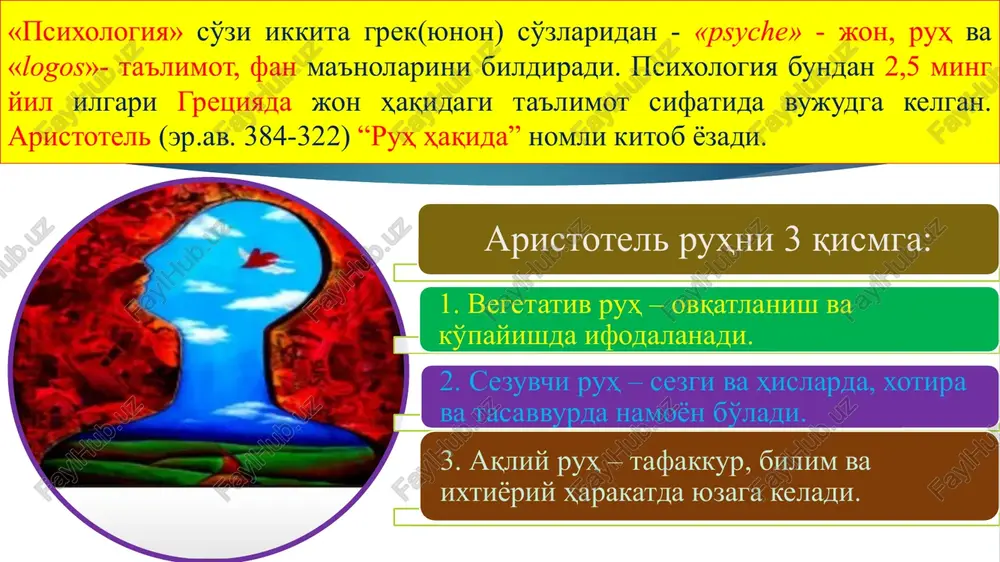 «Психология» сўзи иккита грек(юнон) сўзларидан - «psyche» - жон, руҳ ва «logos»- таълимот, фан маъноларини билдиради. Психология бундан 2,5 минг йил илгари Грецияда жон ҳақидаги таълимот сифатида вужудга келган. Аристотель (эр.ав. 384-322) “Руҳ ҳақида” номли китоб ёзади.

Аристотель руҳни 3 қисмга:

1. Вегетатив руҳ – овқатланиш ва кўпайишда ифодаланади.

2. Сезувчи руҳ – сезги ва ҳисларда, хотира ва тасаввурда намоён бўлади.

3. Ақлий руҳ – тафаккур, билим ва ихтиёрий ҳаракатда юзага келади.

FaylHub.uz